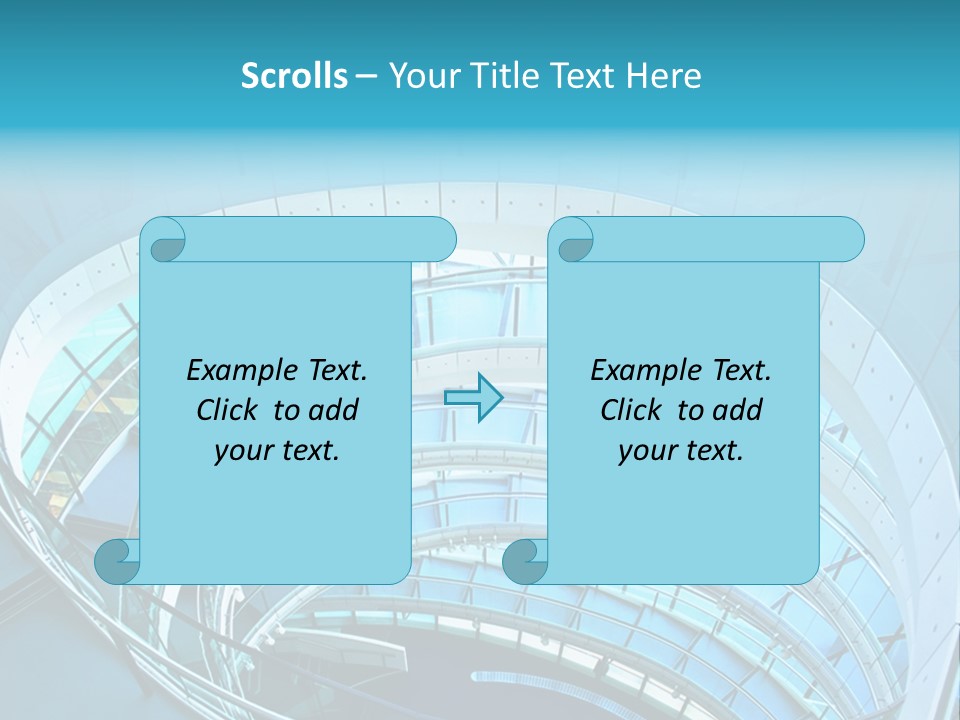 Scrolls – Your Title Text Here

Example Text. Click to add your text.

Example Text. Click to add your text.